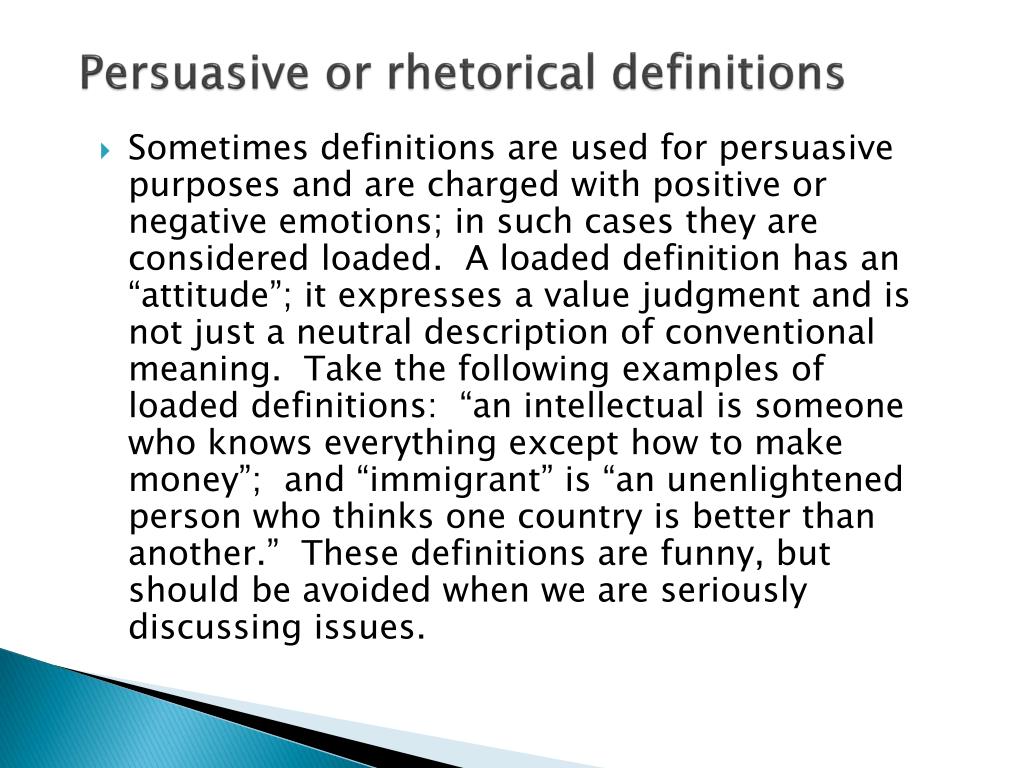 Persuasive or rhetorical definitions

Sometimes definitions are used for persuasive purposes and are charged with positive or negative emotions; in such cases they are considered loaded. A loaded definition has an “attitude”; it expresses a value judgment and is not just a neutral description of conventional meaning. Take the following examples of loaded definitions: “an intellectual is someone who knows everything except how to make money”; and “immigrant” is “an unenlightened person who thinks one country is better than another.” These definitions are funny, but should be avoided when we are seriously discussing issues.